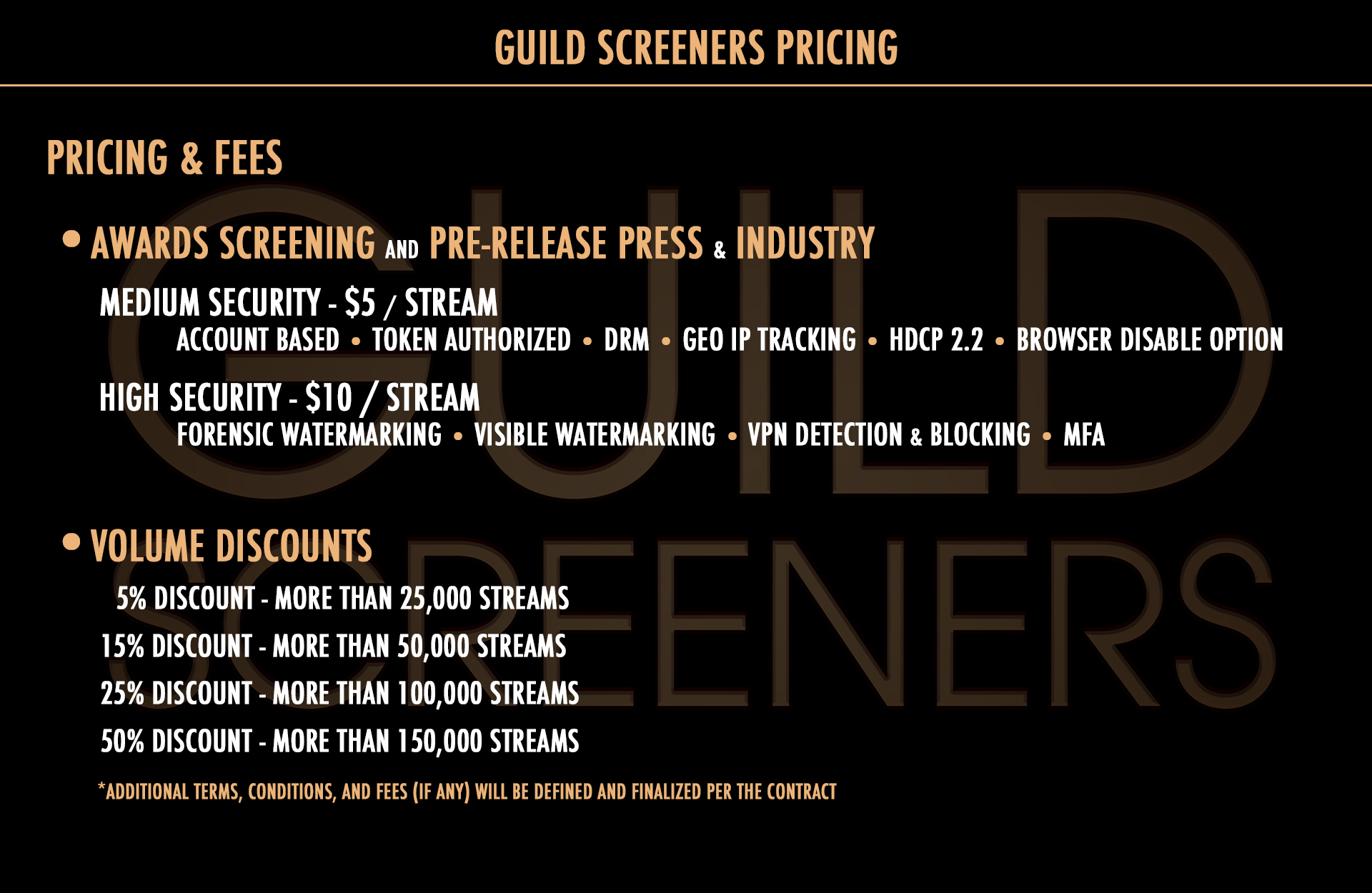 GUILD SCREENERS PRICING

PRICING & FEES

• AWARDS SCREENING AND PRE-RELEASE PRESS & INDUSTRY

MEDIUM SECURITY - \$5 / STREAM

ACCOUNT BASED • TOKEN AUTHORIZED • DRM • GEO IP TRACKING • HDCP 2.2 • BROWSER DISABLE OPTION

HIGH SECURITY - \$10 / STREAM

FORENSIC WATERMARKING • VISIBLE WATERMARKING • VPN DETECTION & BLOCKING • MFA

• VOLUME DISCOUNTS

5% DISCOUNT - MORE THAN 25,000 STREAMS

15% DISCOUNT - MORE THAN 50,000 STREAMS

25% DISCOUNT - MORE THAN 100,000 STREAMS

50% DISCOUNT - MORE THAN 150,000 STREAMS

*ADDITIONAL TERMS, CONDITIONS, AND FEES (IF ANY) WILL BE DEFINED AND FINALIZED PER THE CONTRACT

GUILD SCREENERS